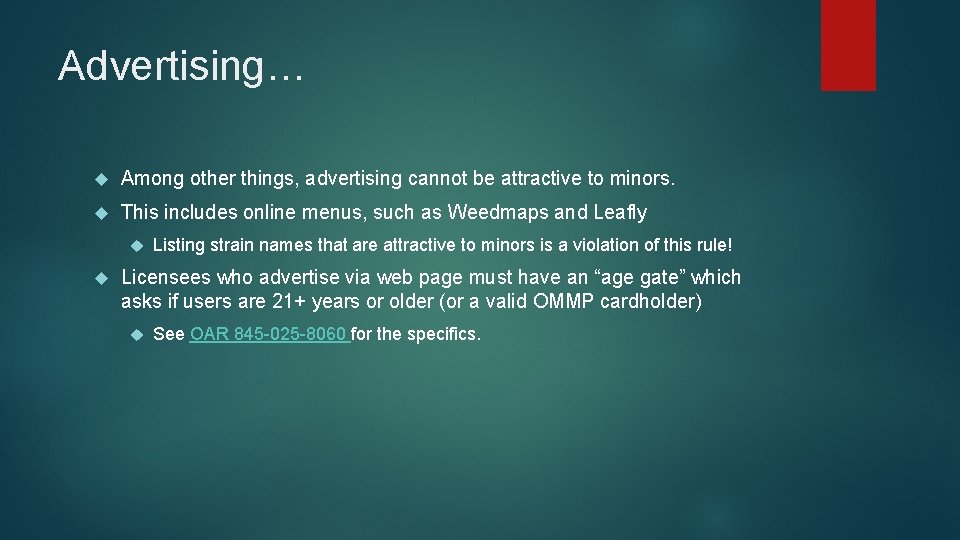 Advertising…

Among other things, advertising cannot be attractive to minors.

This includes online menus, such as Weedmaps and Leafly

Listing strain names that are attractive to minors is a violation of this rule!

Licensees who advertise via web page must have an “age gate” which asks if users are 21+ years or older (or a valid OMMP cardholder)

See OAR 845-025-8060 for the specifics.